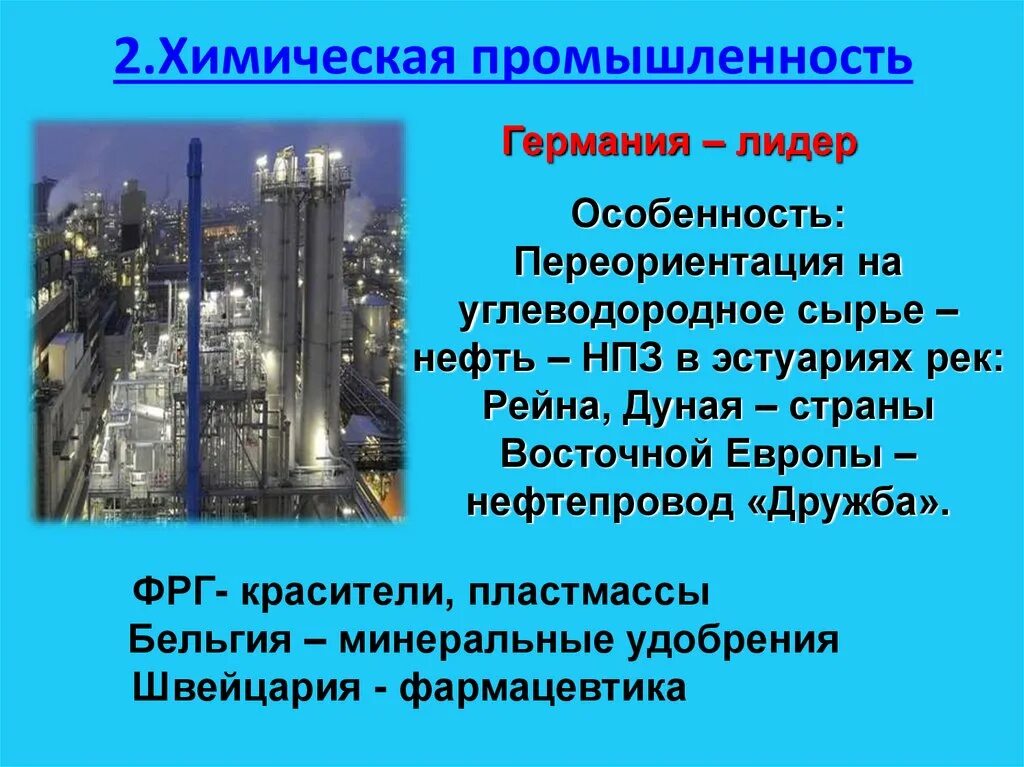 2.Химическая промышленность

Германия – лидер

Особенность: Переориентация на углеводородное сырье – нефть – НПЗ в эстуариях рек: Рейна, Дуная – страны Восточной Европы – нефтепровод «Дружба».

ФРГ- красители, пластмассы
Бельгия – минеральные удобрения
Швейцария - фармацевтика